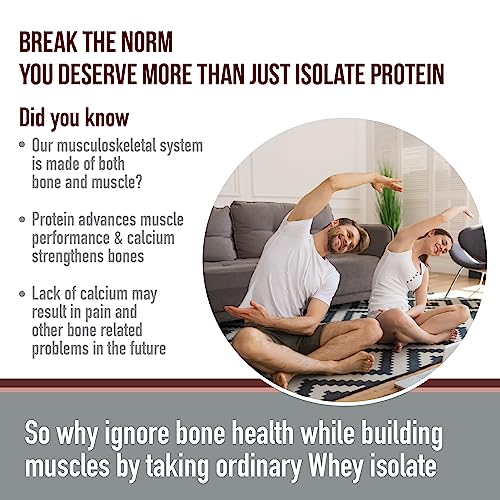 BREAK THE NORM
YOU DESERVE MORE THAN JUST ISOLATE PROTEIN

Did you know

• Our musculoskeletal system is made of both bone and muscle?

• Protein advances muscle performance & calcium strengthens bones

• Lack of calcium may result in pain and other bone related problems in the future

So why ignore bone health while building muscles by taking ordinary Whey isolate